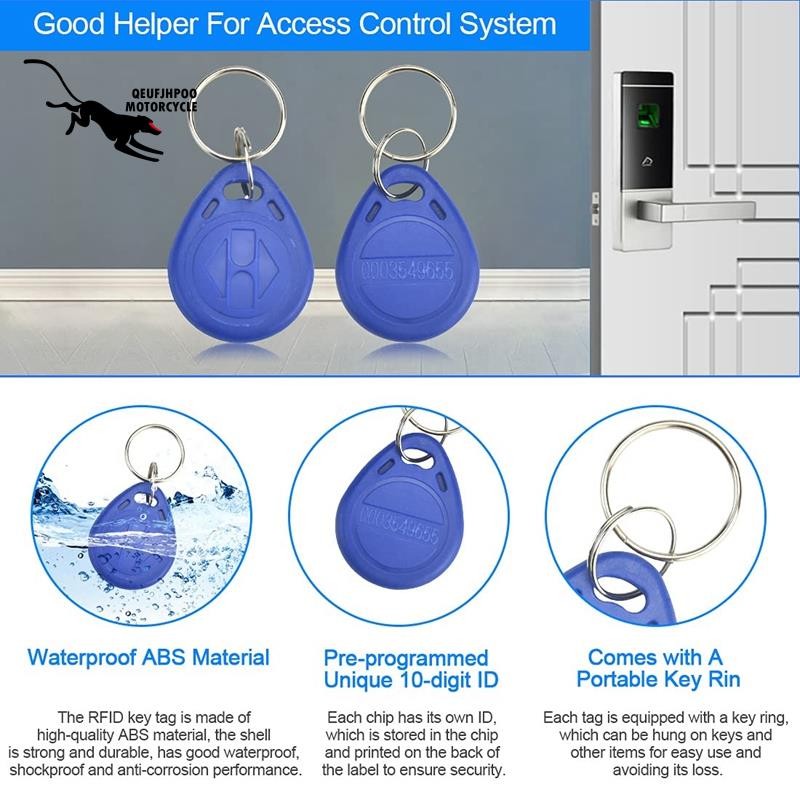 Good Helper For Access Control System

QEUFJHPOO MOTORCYCLE

0003549655

0003549655

Waterproof ABS Material

The RFID key tag is made of high-quality ABS material, the shell is strong and durable, has good waterproof, shockproof and anti-corrosion performance.

Pre-programmed Unique 10-digit ID

Each chip has its own ID, which is stored in the chip and printed on the back of the label to ensure security.

Comes with A Portable Key Rin

Each tag is equipped with a key ring, which can be hung on keys and other items for easy use and avoiding its loss.